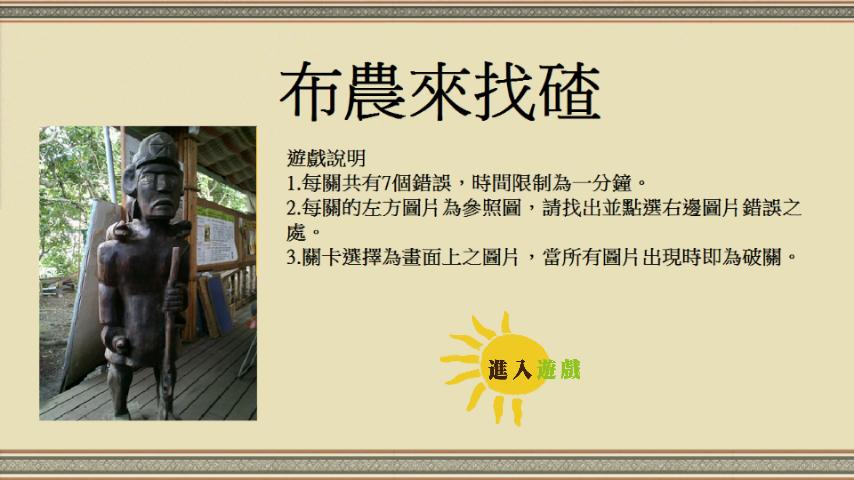 布農來找碴

遊戲說明
1.每關共有7個錯誤，時間限制為一分鐘。
2.每關的左方圖片為參照圖，請找出並點選右邊圖片錯誤之處。
3.關卡選擇為畫面上之圖片，當所有圖片出現時即為破關。

進入遊戲